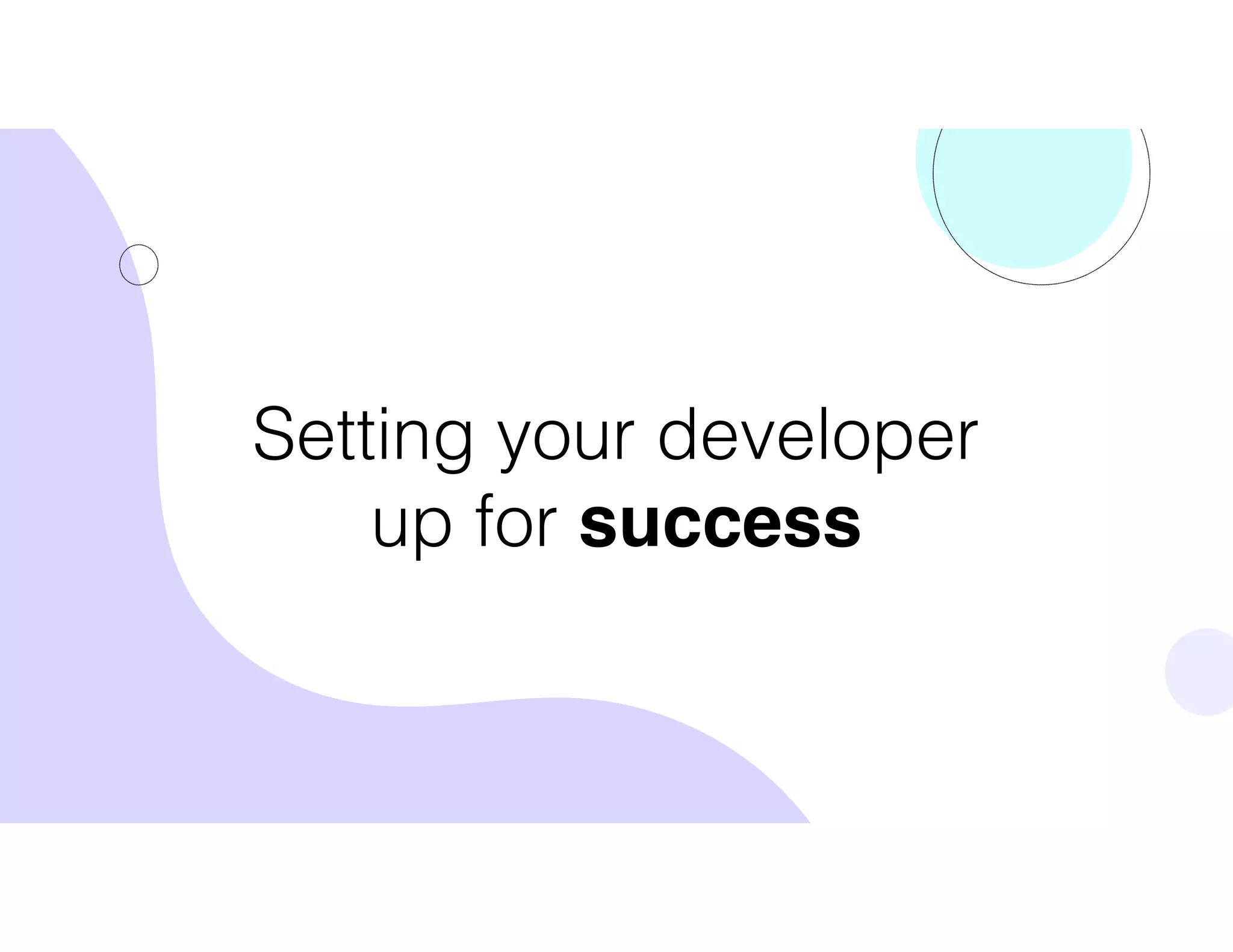 Setting your developer up for success